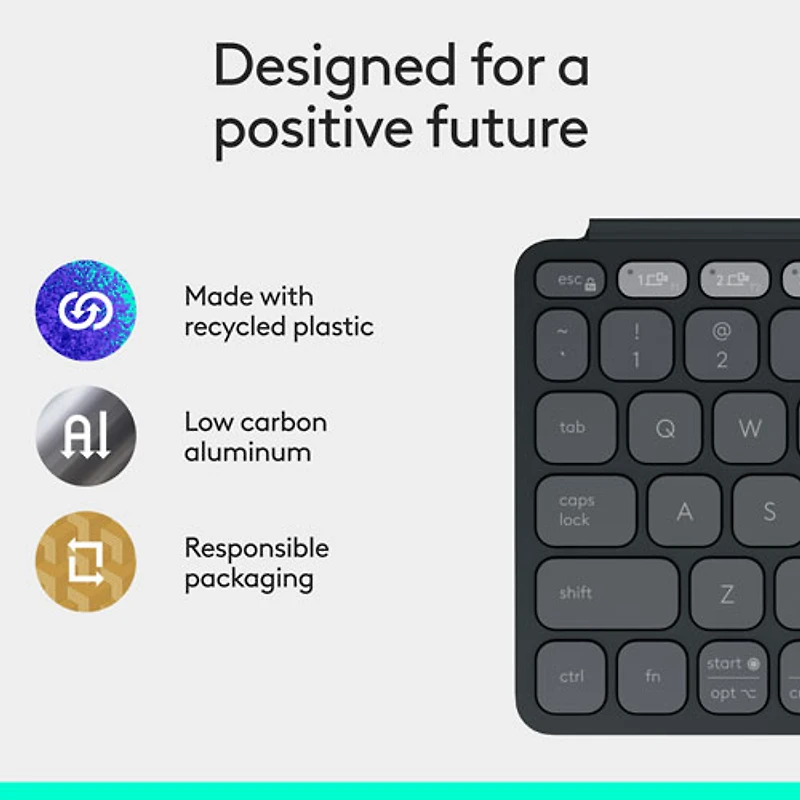 Designed for a positive future

Made with recycled plastic

Al

Low carbon aluminum

Responsible packaging

esc

1

2

~
`

!
1

@
2

tab

Q

W

caps lock

A

S

shift

Z

ctrl

fn

start
opt ⌥